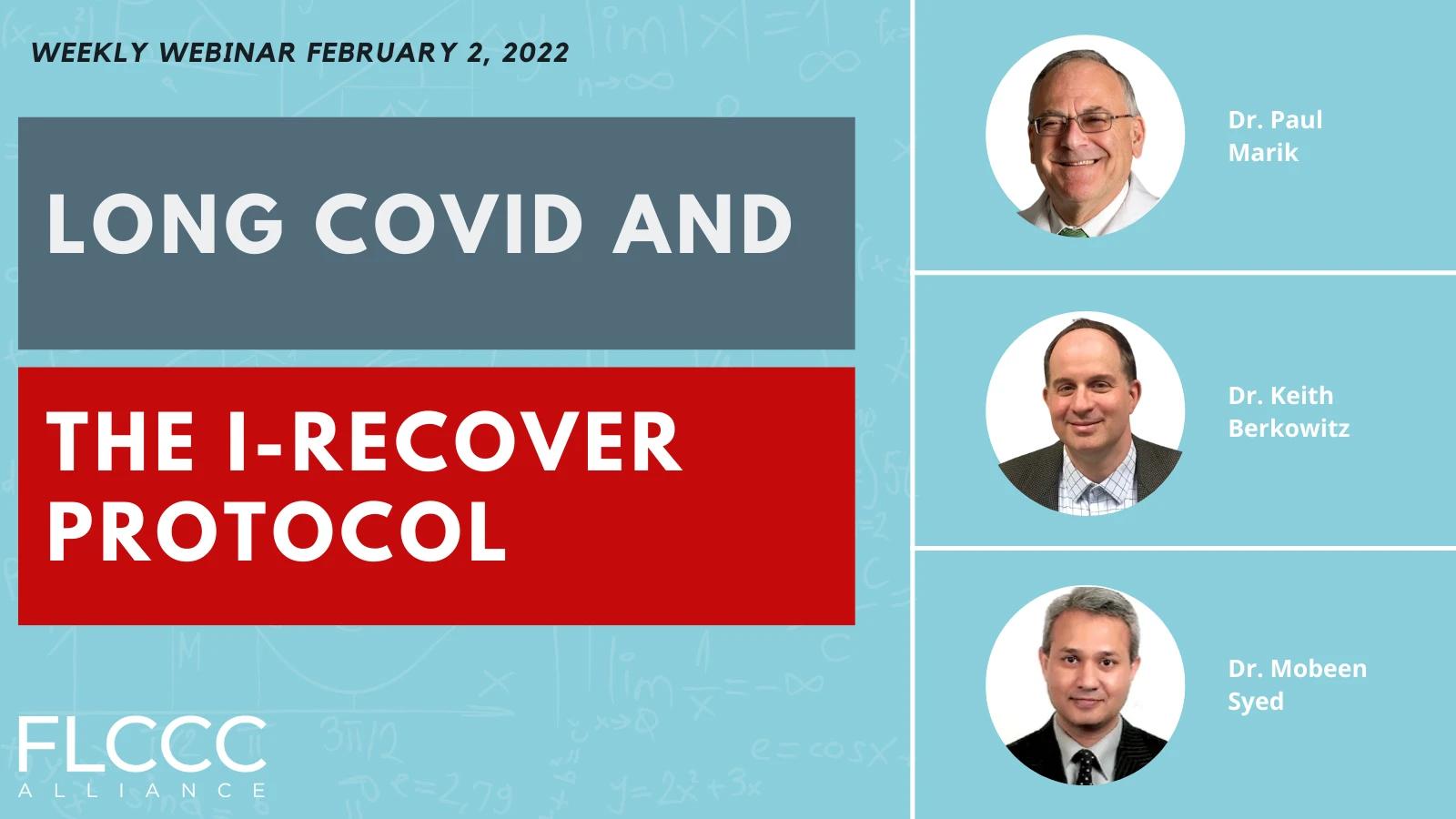 WEEKLY WEBINAR FEBRUARY 2, 2022

LONG COVID AND

THE I-RECOVER PROTOCOL

FLCCC
ALLIANCE

Dr. Paul Marik

Dr. Keith Berkowitz

Dr. Mobeen Syed